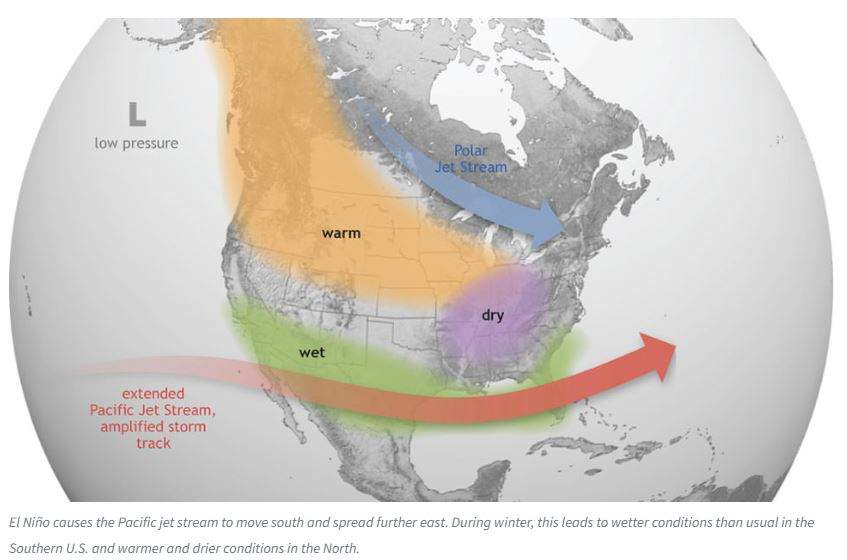 L
low pressure

Polar Jet Stream

warm

dry

wet

extended Pacific Jet Stream, amplified storm track

El Niño causes the Pacific jet stream to move south and spread further east. During winter, this leads to wetter conditions than usual in the Southern U.S. and warmer and drier conditions in the North.